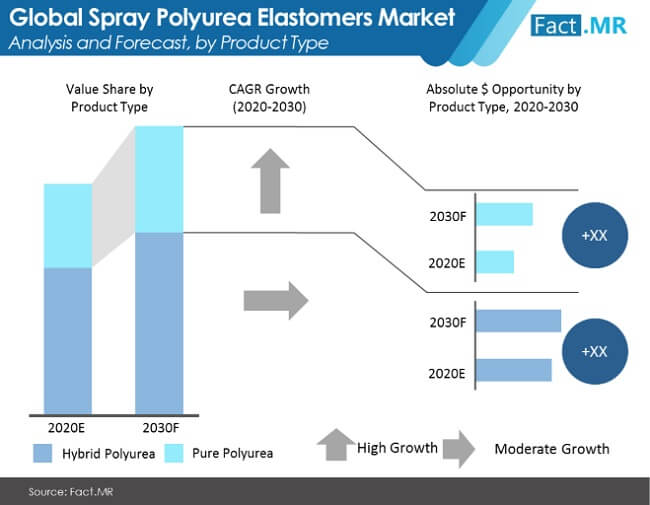 Global Spray Polyurea Elastomers Market
Analysis and Forecast, by Product Type

Fact.MR

Value Share by Product Type

CAGR Growth (2020-2030)

Absolute $ Opportunity by Product Type, 2020-2030

2030F
2020E
+XX

2030F
2020E
+XX

2020E
2030F

Hybrid Polyurea
Pure Polyurea

High Growth
Moderate Growth

Source: Fact.MR